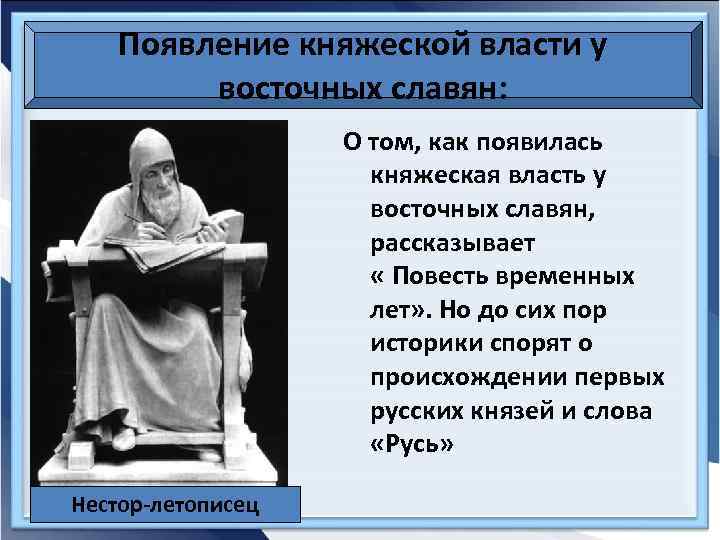 Появление княжеской власти у восточных славян:

О том, как появилась княжеская власть у восточных славян, рассказывает « Повесть временных лет». Но до сих пор историки спорят о происхождении первых русских князей и слова «Русь»

Нестор-летописец